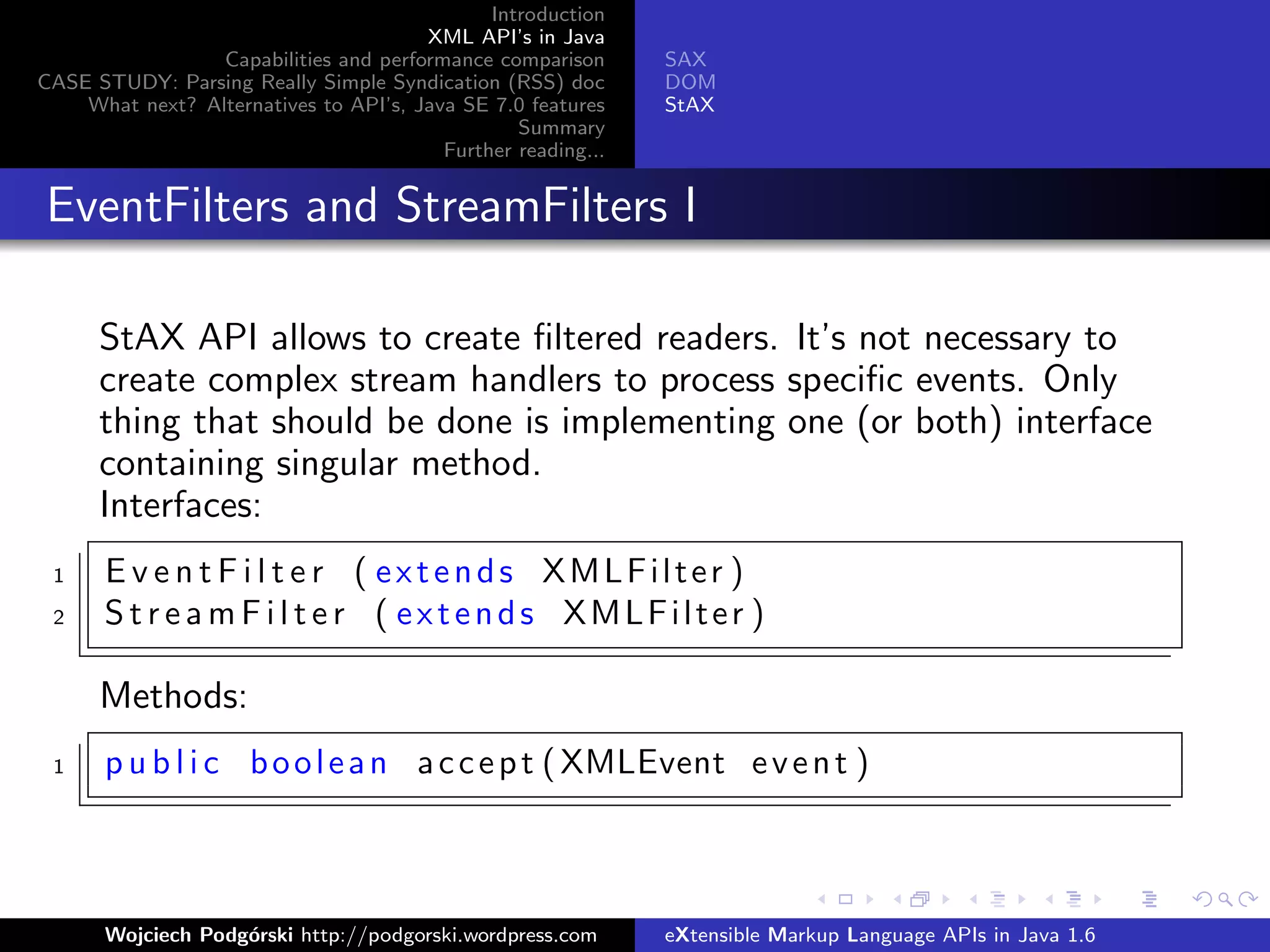 Introduction
XML API's in Java
Capabilities and performance comparison
CASE STUDY: Parsing Really Simple Syndication (RSS) doc
What next? Alternatives to API's, Java SE 7.0 features
Summary
Further reading...

SAX
DOM
StAX

EventFilters and StreamFilters I

StAX API allows to create filtered readers. It's not necessary to create complex stream handlers to process specific events. Only thing that should be done is implementing one (or both) interface containing singular method.
Interfaces:

1 EventFilter (extends XMLFilter)
2 StreamFilter (extends XMLFilter)

Methods:

1 public boolean accept(XMLEvent event)

Wojciech Podgórski http://podgorski.wordpress.com eXtensible Markup Language APIs in Java 1.6